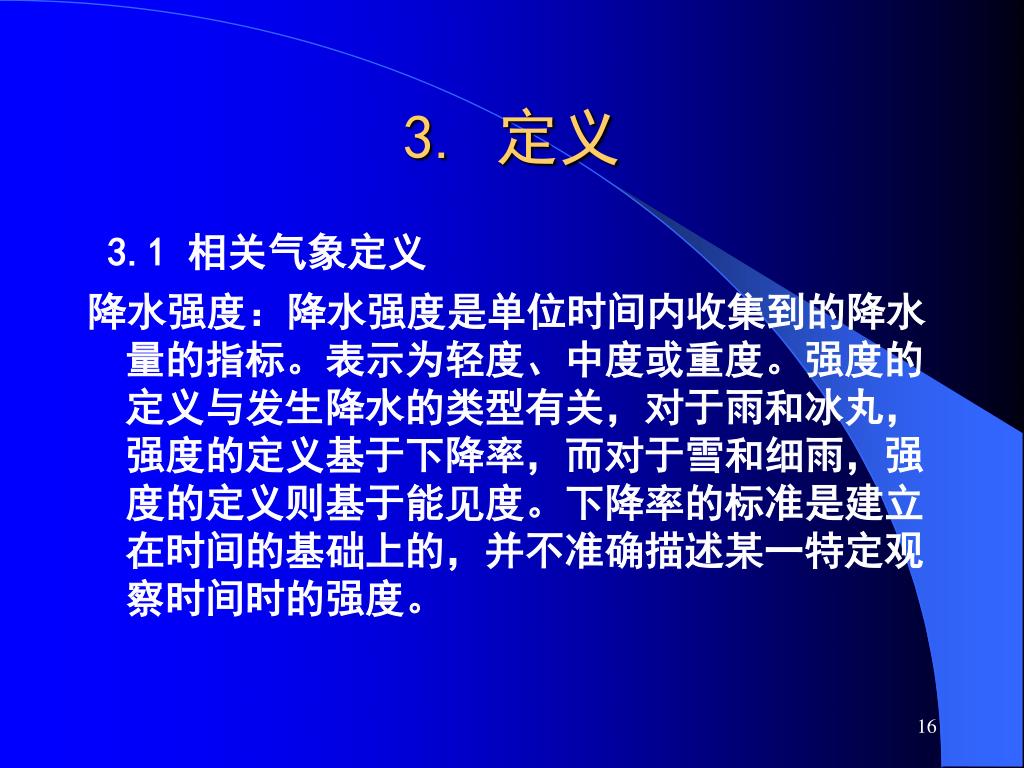 3. 定义

3.1 相关气象定义

降水强度：降水强度是单位时间内收集到的降水量的指标。表示为轻度、中度或重度。强度的定义与发生降水的类型有关，对于雨和冰丸，强度的定义基于下降率，而对于雪和细雨，强度的定义则基于能见度。下降率的标准是建立在时间的基础上的，并不准确描述某一特定观察时间时的强度。

16